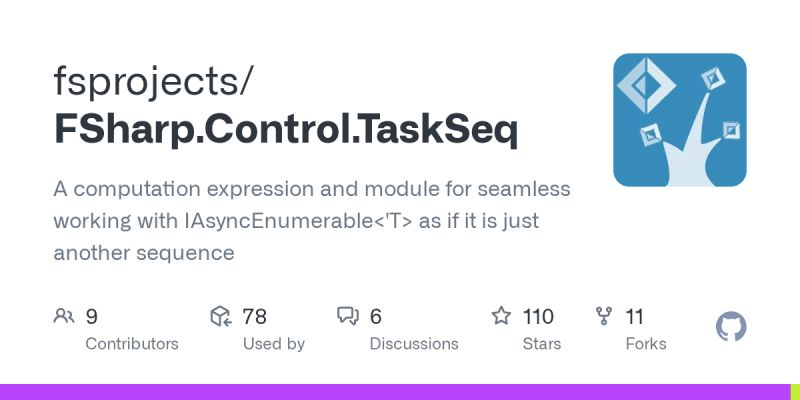 fsprojects/
FSharp.Control.TaskSeq

A computation expression and module for seamless working with IAsyncEnumerable<'T> as if it is just another sequence

9
Contributors

78
Used by

6
Discussions

110
Stars

11
Forks